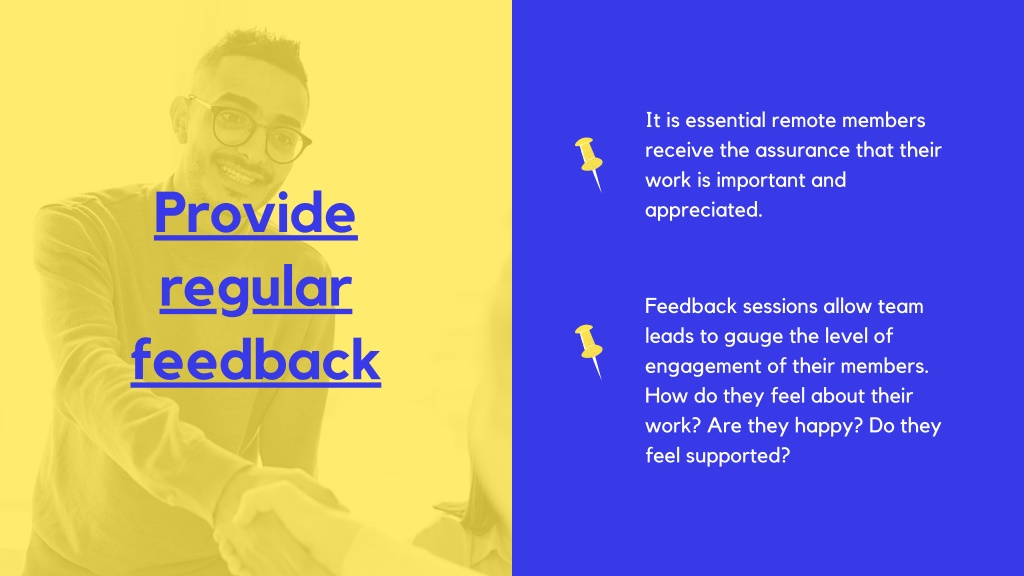 Provide regular feedback

It is essential remote members receive the assurance that their work is important and appreciated.

Feedback sessions allow team leads to gauge the level of engagement of their members. How do they feel about their work? Are they happy? Do they feel supported?